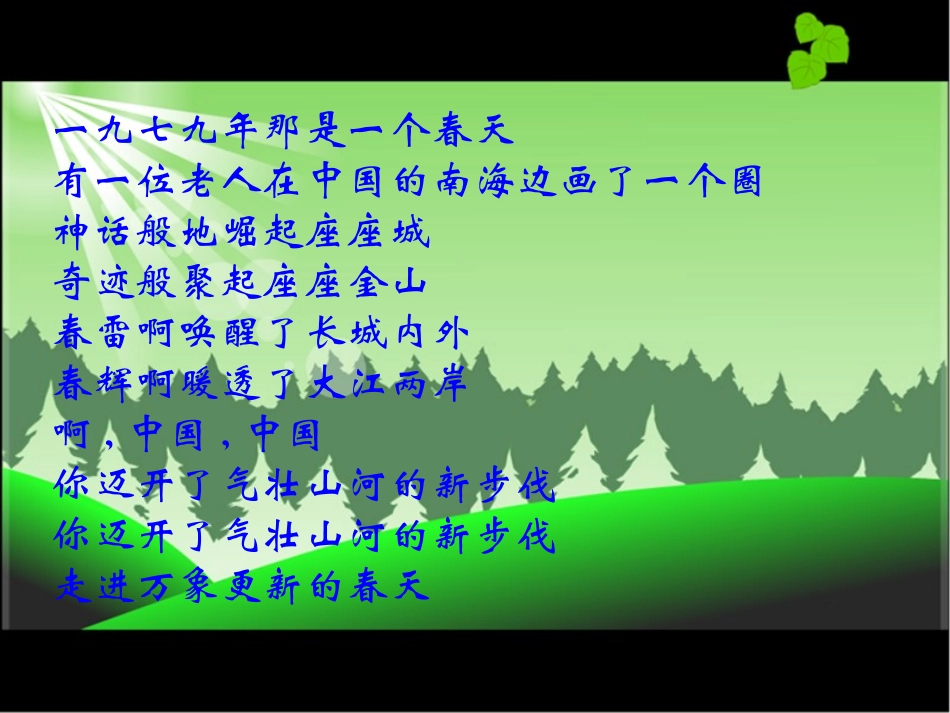 一九七九年那是一个春天
有一位老人在中国的南海边画了一个圈
神话般地崛起座座城
奇迹般聚起座座金山
春雷啊唤醒了长城内外
春辉啊暖透了大江两岸
啊，中国，中国
你迈开了气壮山河的新步伐
你迈开了气壮山河的新步伐
走进万象更新的春天